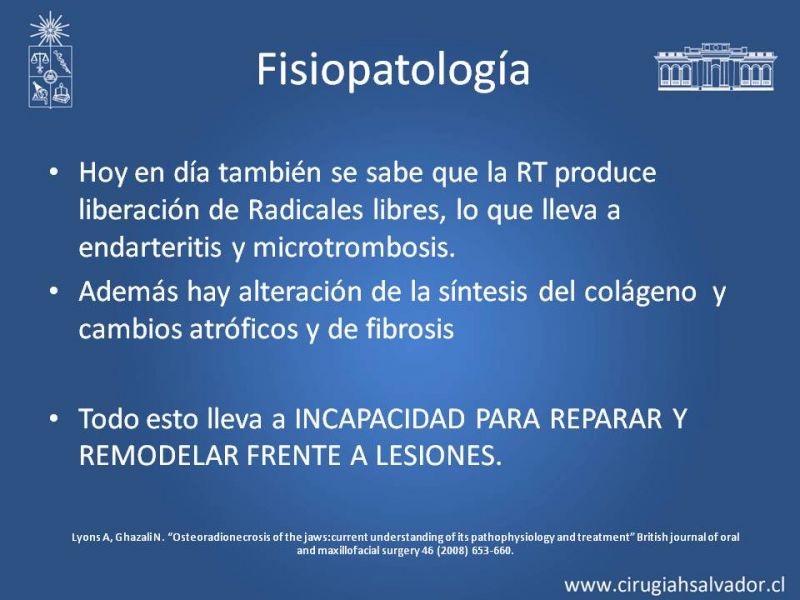 Fisiopatología

• Hoy en día también se sabe que la RT produce liberación de Radicales libres, lo que lleva a endarteritis y microtrombosis.

• Además hay alteración de la síntesis del colágeno y cambios atróficos y de fibrosis

• Todo esto lleva a INCAPACIDAD PARA REPARAR Y REMODELAR FRENTE A LESIONES.

Lyons A, Ghazali N. "Osteoradionecrosis of the jaws:current understanding of its pathophysiology and treatment" British journal of oral and maxillofacial surgery 46 (2008) 653-660.

www.cirugiahsalvador.cl